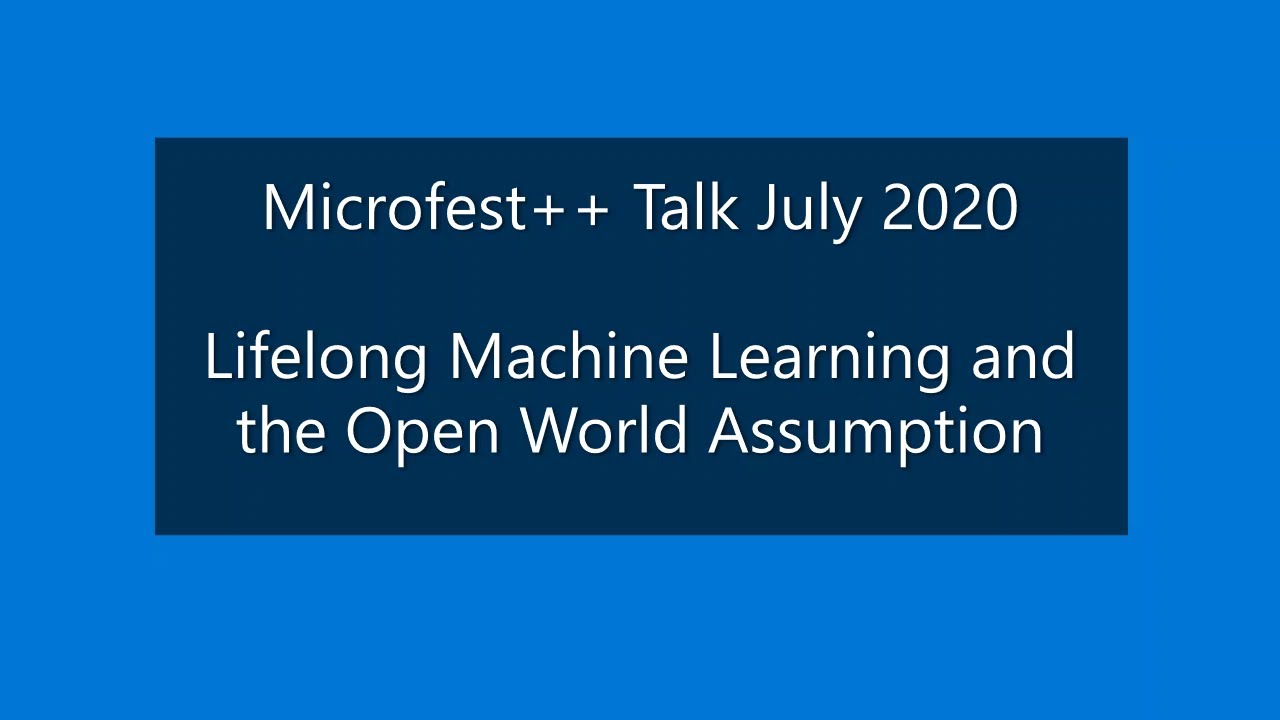 Microfest++ Talk July 2020

Lifelong Machine Learning and the Open World Assumption